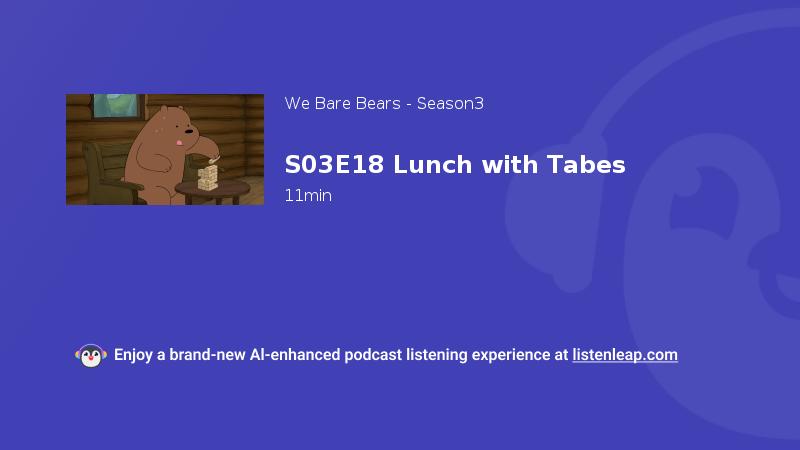 We Bare Bears - Season3

S03E18 Lunch with Tabes

11min

Enjoy a brand-new AI-enhanced podcast listening experience at listenleap.com